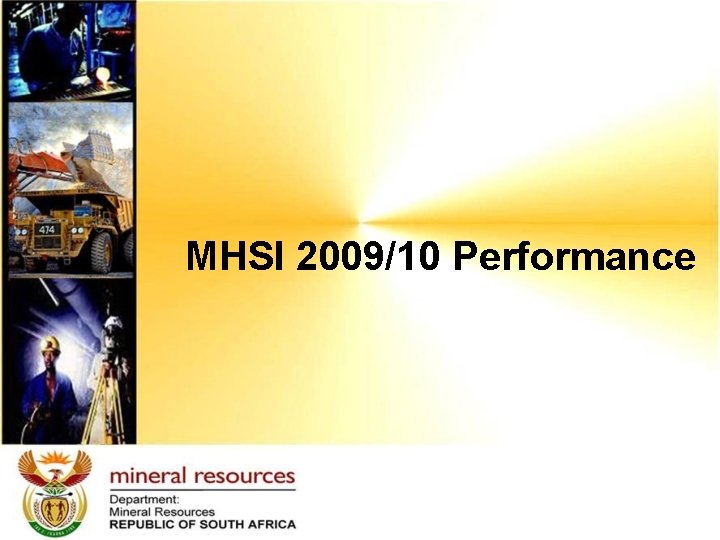 474

MHSI 2009/10 Performance

mineral resources
Department:
Mineral Resources
REPUBLIC OF SOUTH AFRICA